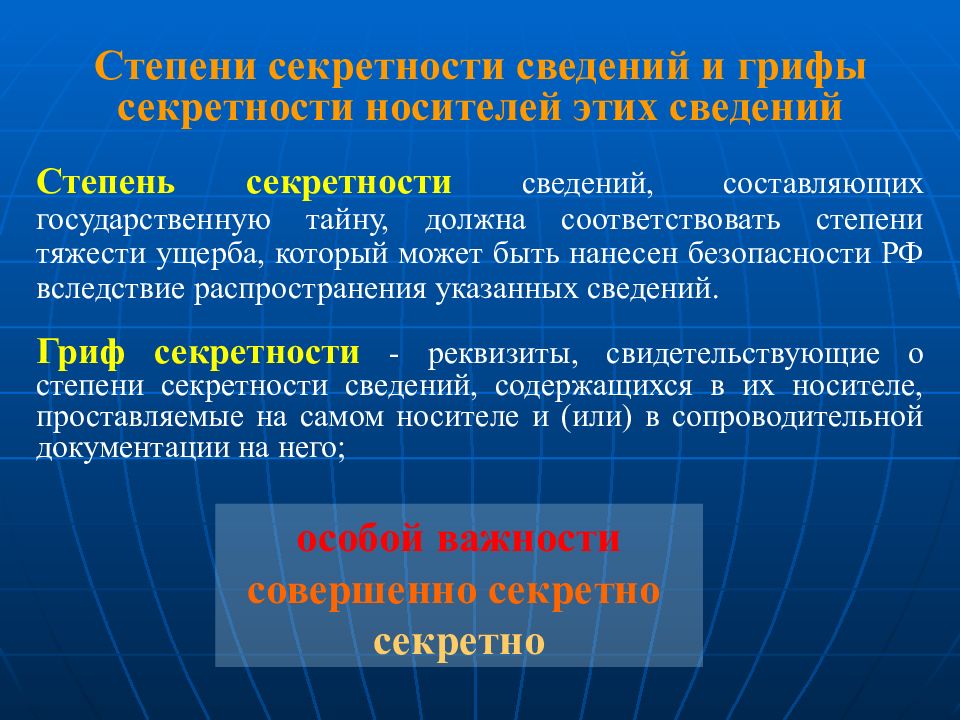 Степени секретности сведений и грифы секретности носителей этих сведений

Степень секретности сведений, составляющих государственную тайну, должна соответствовать степени тяжести ущерба, который может быть нанесен безопасности РФ вследствие распространения указанных сведений.

Гриф секретности - реквизиты, свидетельствующие о степени секретности сведений, содержащихся в их носителе, проставляемые на самом носителе и (или) в сопроводительной документации на него;

особой важности
совершенно секретно
секретно